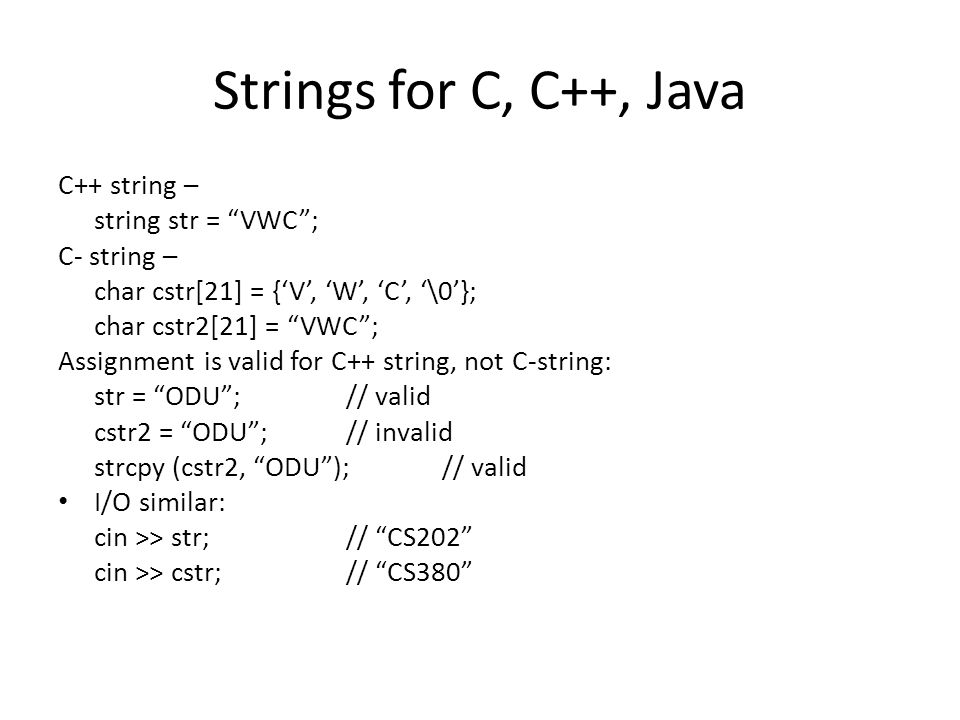 Strings for C, C++, Java

C++ string –
string str = “VWC”;
C- string –
char cstr[21] = {‘V’, ‘W’, ‘C’, ‘\0’};
char cstr2[21] = “VWC”;
Assignment is valid for C++ string, not C-string:
str = “ODU”; // valid
cstr2 = “ODU”; // invalid
strcpy (cstr2, “ODU”); // valid
• I/O similar:
cin >> str; // “CS202”
cin >> cstr; // “CS380”